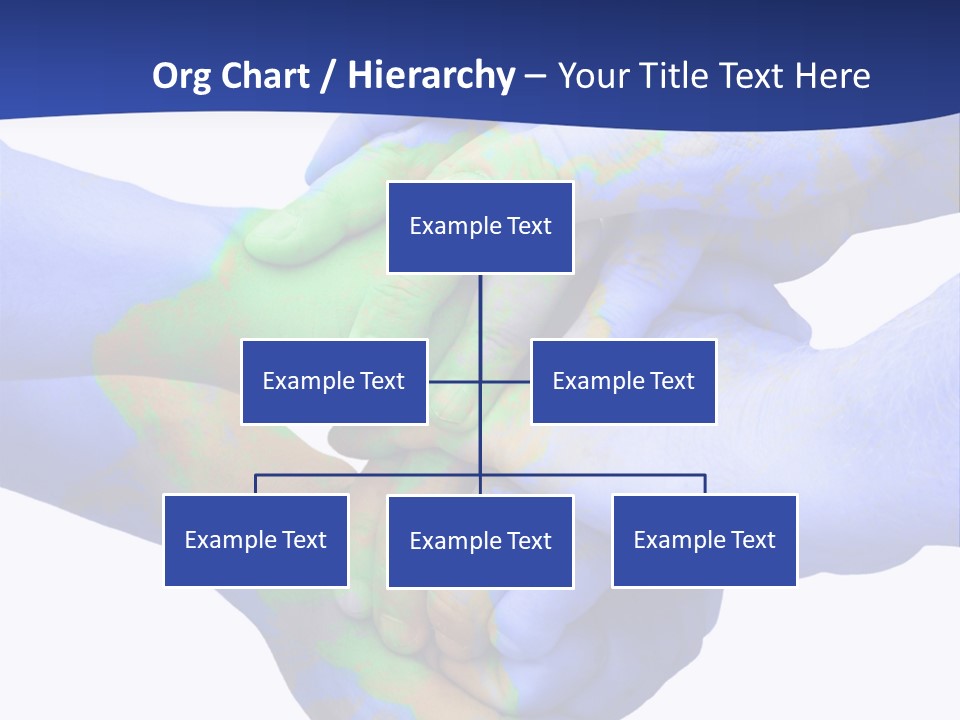 Org Chart / Hierarchy – Your Title Text Here

Example Text

Example Text

Example Text

Example Text

Example Text

Example Text